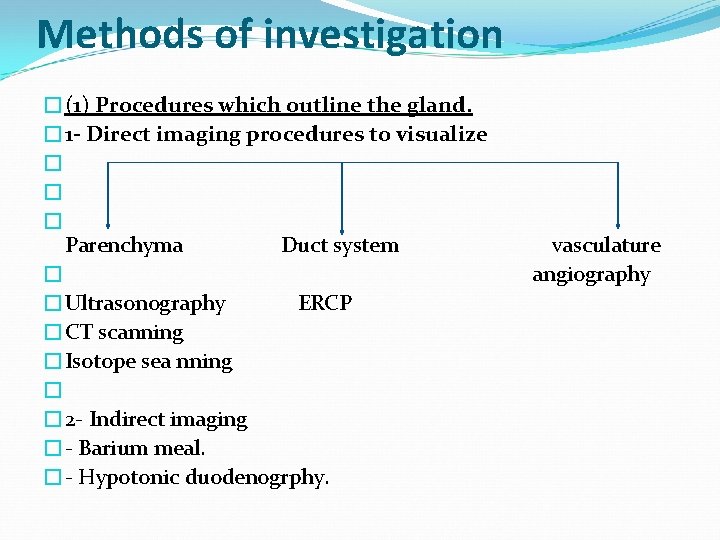 Methods of investigation

(1) Procedures which outline the gland.
1- Direct imaging procedures to visualize

Parenchyma Duct system vasculature
angiography
Ultrasonography ERCP
CT scanning
Isotope sea nning

2- Indirect imaging
- Barium meal.
- Hypotonic duodenogrphy.